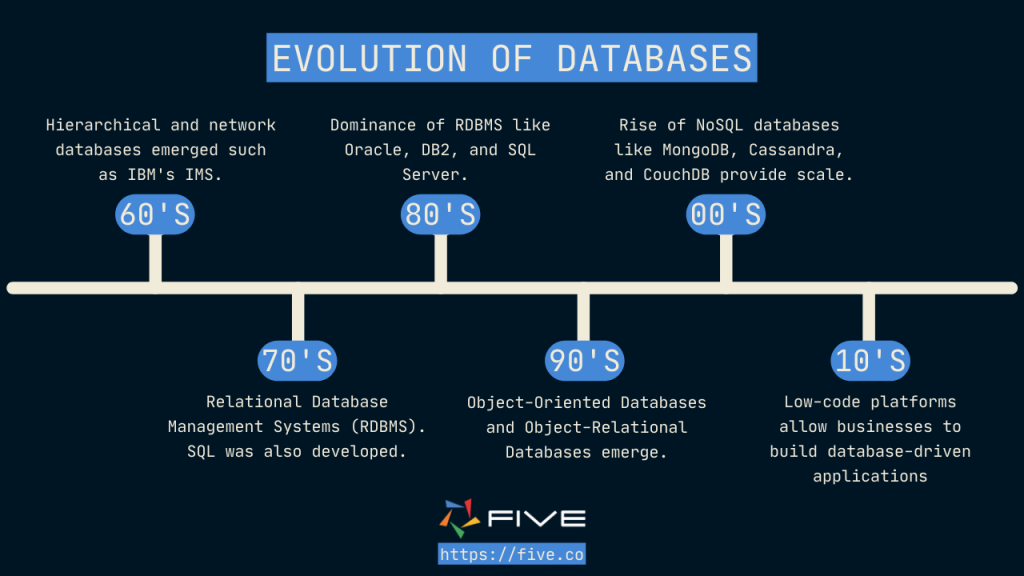 EVOLUTION OF DATABASES

Hierarchical and network databases emerged such as IBM's IMS.

60'S

Dominance of RDBMS like Oracle, DB2, and SQL Server.

80'S

Rise of NoSQL databases like MongoDB, Cassandra, and CouchDB provide scale.

00'S

70'S

Relational Database Management Systems (RDBMS). SQL was also developed.

90'S

Object-Oriented Databases and Object-Relational Databases emerge.

10'S

Low-code platforms allow businesses to build database-driven applications

FIVE

https://five.co